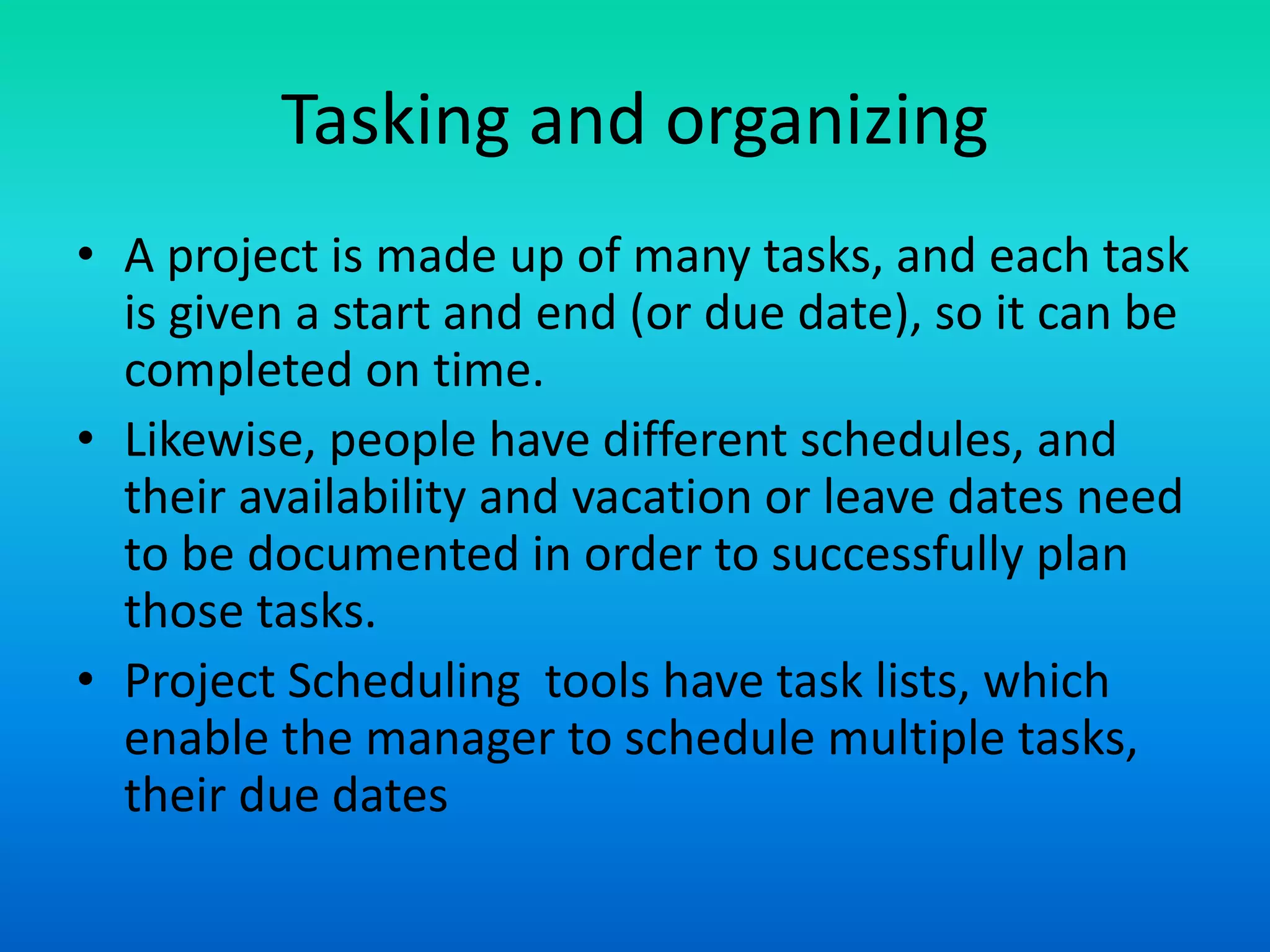 Tasking and organizing

• A project is made up of many tasks, and each task is given a start and end (or due date), so it can be completed on time.
• Likewise, people have different schedules, and their availability and vacation or leave dates need to be documented in order to successfully plan those tasks.
• Project Scheduling  tools have task lists, which enable the manager to schedule multiple tasks, their due dates